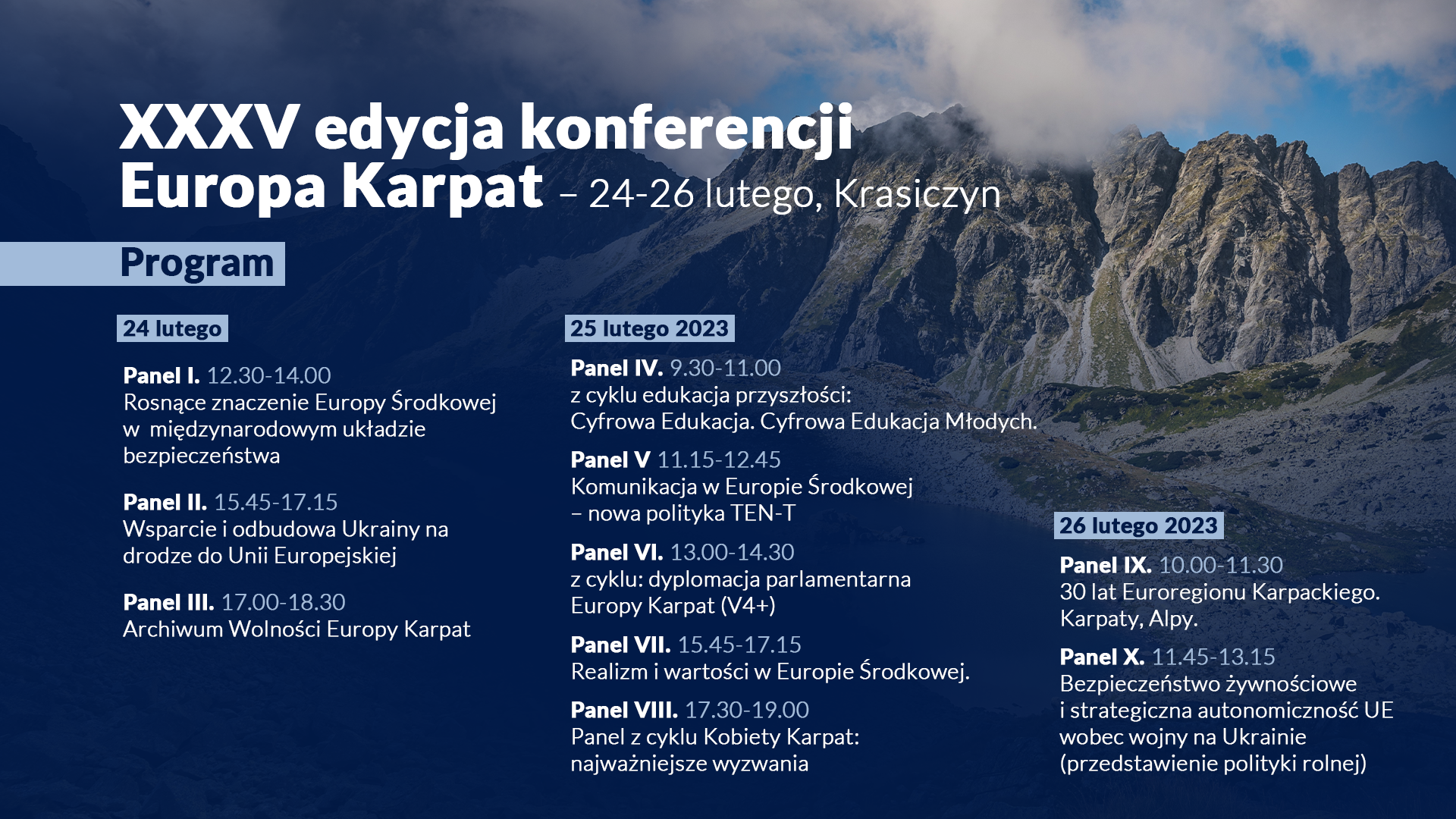 XXXV edycja konferencji Europa Karpat – 24-26 lutego, Krasiczyn

Program

24 lutego

Panel I. 12.30-14.00
Rosnące znaczenie Europy Środkowej w międzynarodowym układzie bezpieczeństwa

Panel II. 15.45-17.15
Wsparcie i odbudowa Ukrainy na drodze do Unii Europejskiej

Panel III. 17.00-18.30
Archiwum Wolności Europy Karpat

25 lutego 2023

Panel IV. 9.30-11.00
z cyklu edukacja przyszłości:
Cyfrowa Edukacja. Cyfrowa Edukacja Młodych.

Panel V 11.15-12.45
Komunikacja w Europie Środkowej – nowa polityka TEN-T

Panel VI. 13.00-14.30
z cyklu: dyplomacja parlamentarna Europy Karpat (V4+)

Panel VII. 15.45-17.15
Realizm i wartości w Europie Środkowej.

Panel VIII. 17.30-19.00
Panel z cyklu Kobiety Karpat: najważniejsze wyzwania

26 lutego 2023

Panel IX. 10.00-11.30
30 lat Euroregionu Karpackiego. Karpaty, Alpy.

Panel X. 11.45-13.15
Bezpieczeństwo żywnościowe i strategiczna autonomiczność UE wobec wojny na Ukrainie (przedstawienie polityki rolnej)